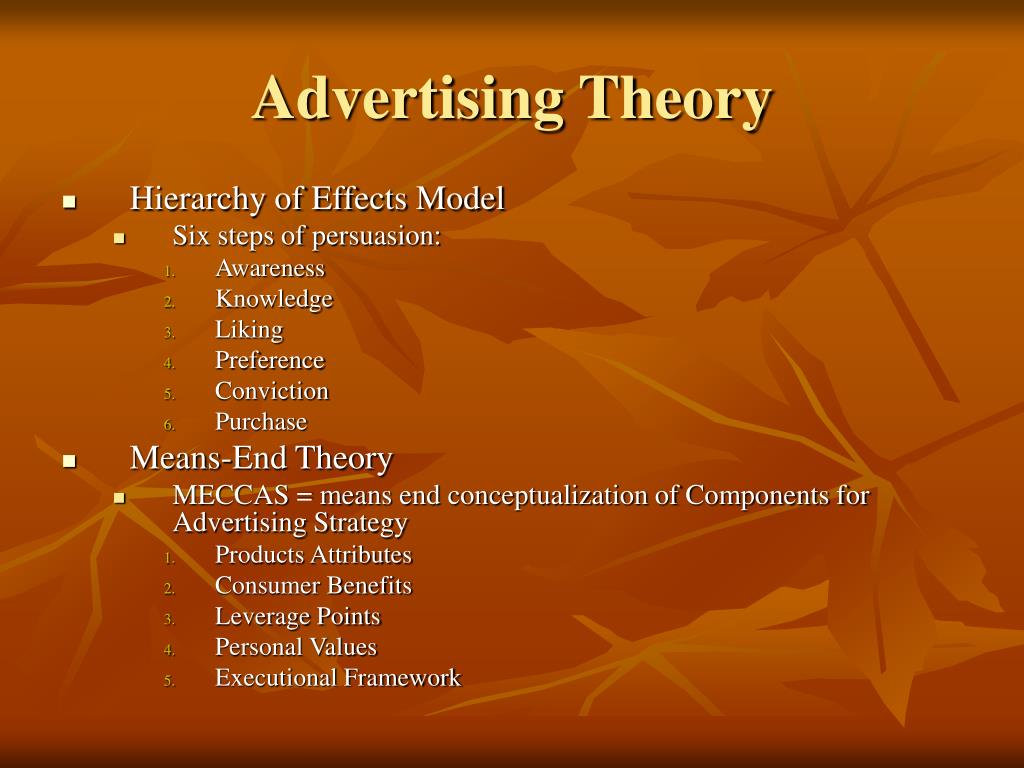 Advertising Theory

- Hierarchy of Effects Model
  - Six steps of persuasion:
    1. Awareness
    2. Knowledge
    3. Liking
    4. Preference
    5. Conviction
    6. Purchase
- Means-End Theory
  - MECCAS = means end conceptualization of Components for Advertising Strategy
    1. Products Attributes
    2. Consumer Benefits
    3. Leverage Points
    4. Personal Values
    5. Executional Framework